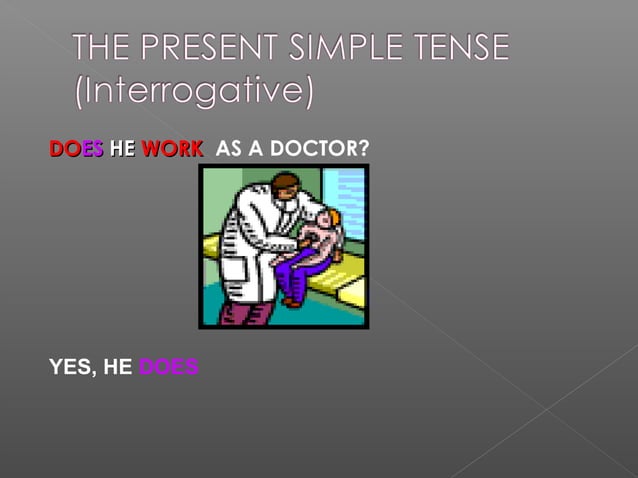 THE PRESENT SIMPLE TENSE (Interrogative)

DOES HE WORK AS A DOCTOR?

YES, HE DOES